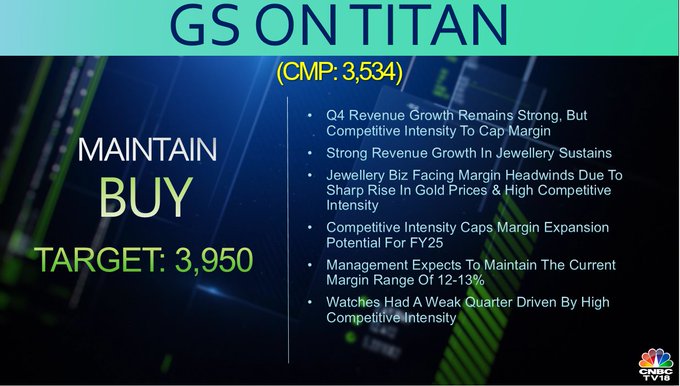 GS ON TITAN

(CMP: 3,534)

MAINTAIN

BUY

TARGET: 3,950

• Q4 Revenue Growth Remains Strong, But Competitive Intensity To Cap Margin
• Strong Revenue Growth In Jewellery Sustains
• Jewellery Biz Facing Margin Headwinds Due To Sharp Rise In Gold Prices & High Competitive Intensity
• Competitive Intensity Caps Margin Expansion Potential For FY25
• Management Expects To Maintain The Current Margin Range Of 12-13%
• Watches Had A Weak Quarter Driven By High Competitive Intensity

CNBC TV18